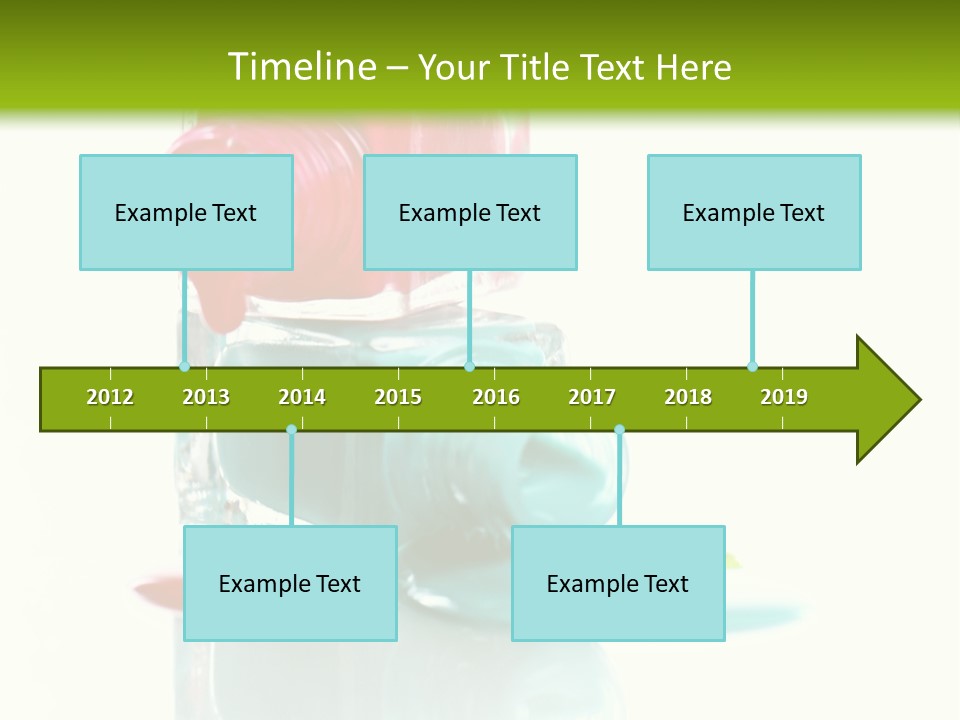 Timeline – Your Title Text Here

Example Text

Example Text

Example Text

2012 2013 2014 2015 2016 2017 2018 2019

Example Text

Example Text